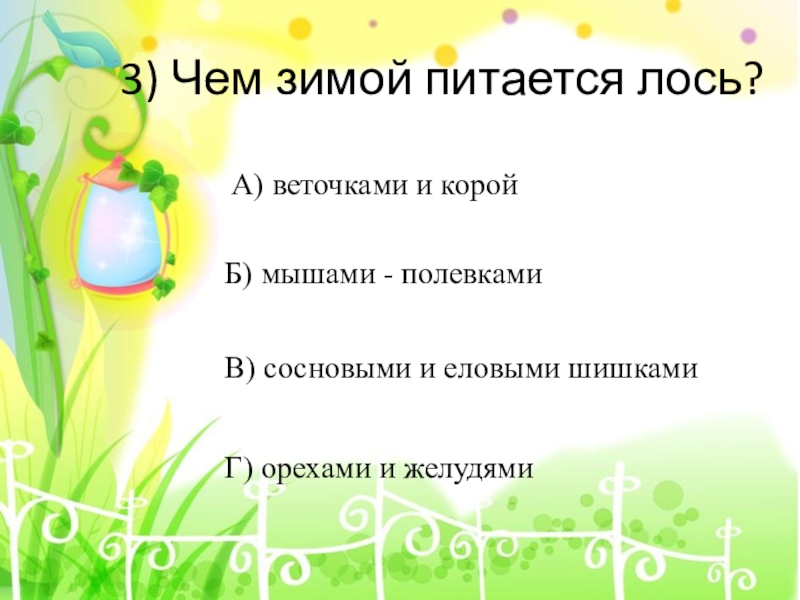 3) Чем зимой питается лось?

А) веточками и корой

Б) мышами - полевками

В) сосновыми и еловыми шишками

Г) орехами и желудями